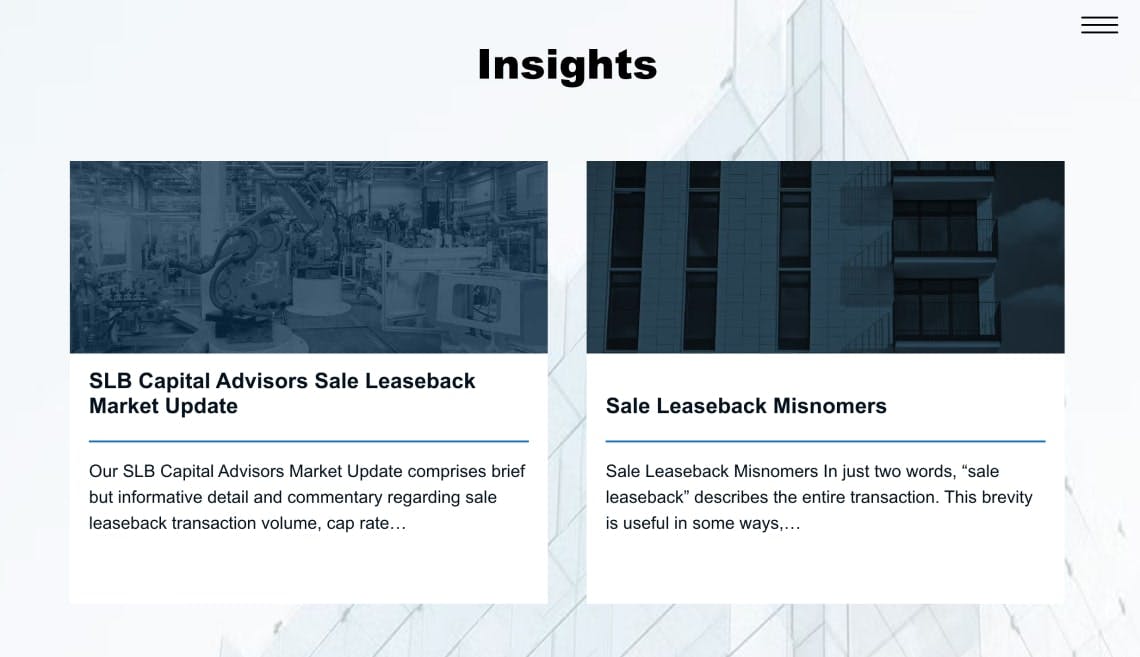 Insights

SLB Capital Advisors Sale Leaseback Market Update

Our SLB Capital Advisors Market Update comprises brief but informative detail and commentary regarding sale leaseback transaction volume, cap rate…

Sale Leaseback Misnomers

Sale Leaseback Misnomers In just two words, “sale leaseback” describes the entire transaction. This brevity is useful in some ways,…